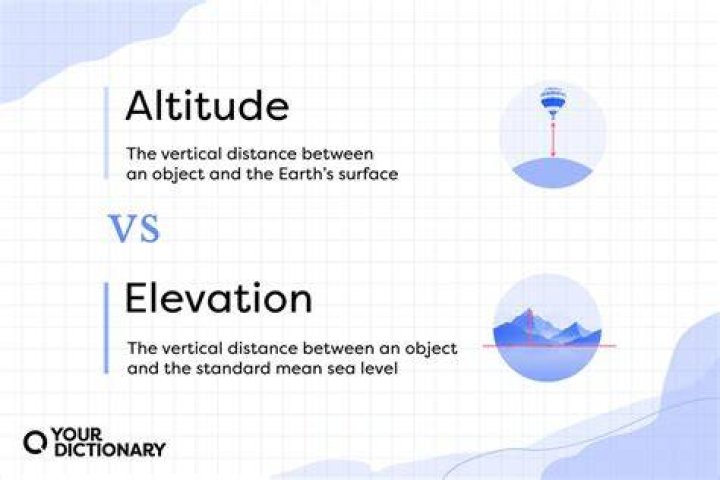 Altitude

The vertical distance between an object and the Earth's surface

VS

Elevation

The vertical distance between an object and the standard mean sea level

YOUR DICTIONARY